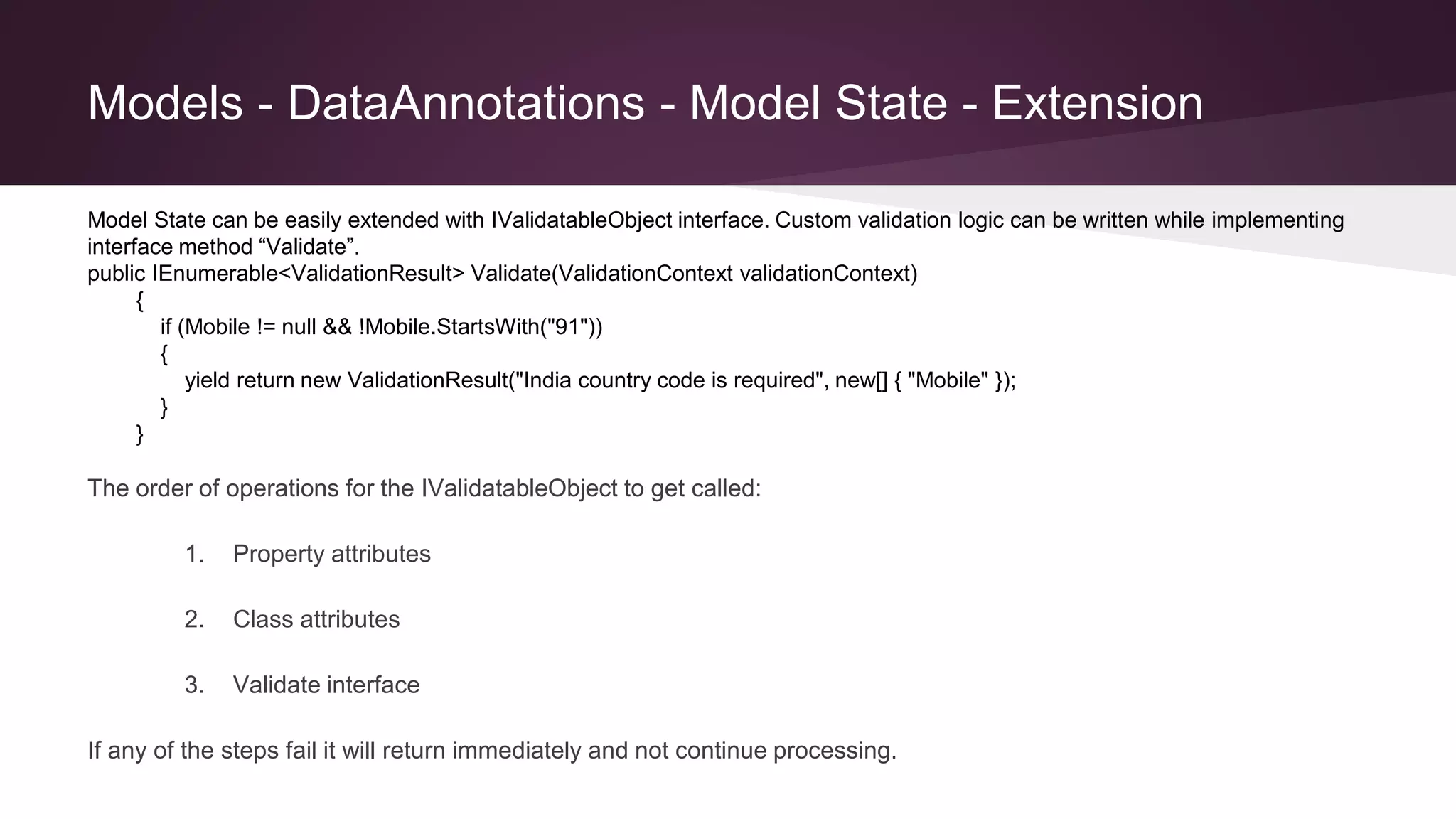 Models - DataAnnotations - Model State - Extension

Model State can be easily extended with IValidatableObject interface. Custom validation logic can be written while implementing interface method “Validate”.
public IEnumerable<ValidationResult> Validate(ValidationContext validationContext)
{
if (Mobile != null && !Mobile.StartsWith("91"))
{
yield return new ValidationResult("India country code is required", new[] { "Mobile" });
}
}

The order of operations for the IValidatableObject to get called:

1. Property attributes

2. Class attributes

3. Validate interface

If any of the steps fail it will return immediately and not continue processing.